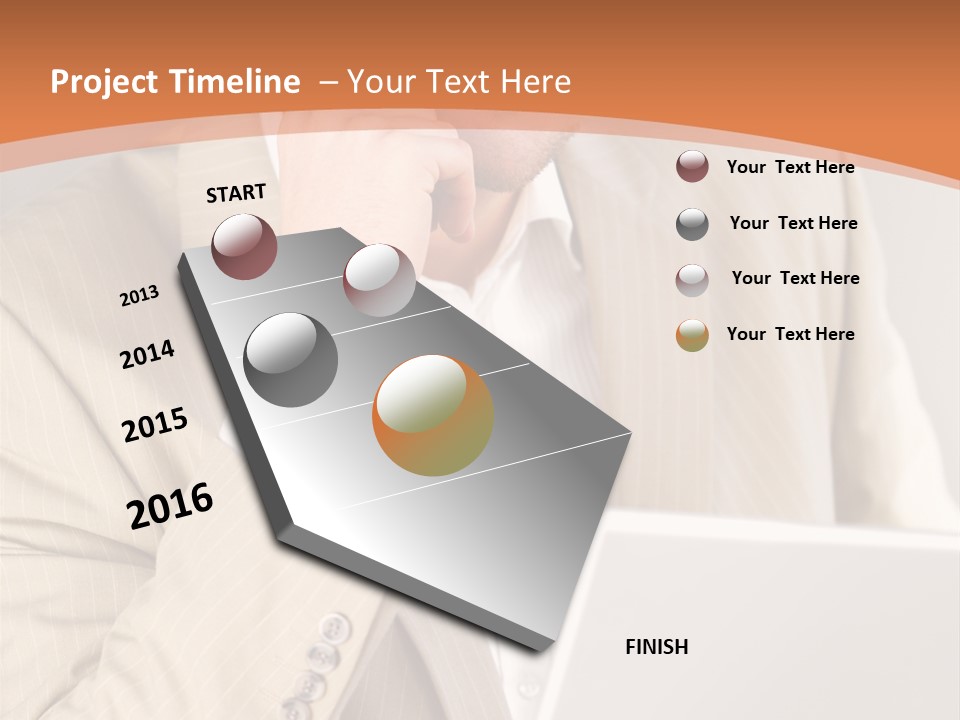 Project Timeline – Your Text Here

START

2013

2014

2015

2016

FINISH

Your Text Here

Your Text Here

Your Text Here

Your Text Here